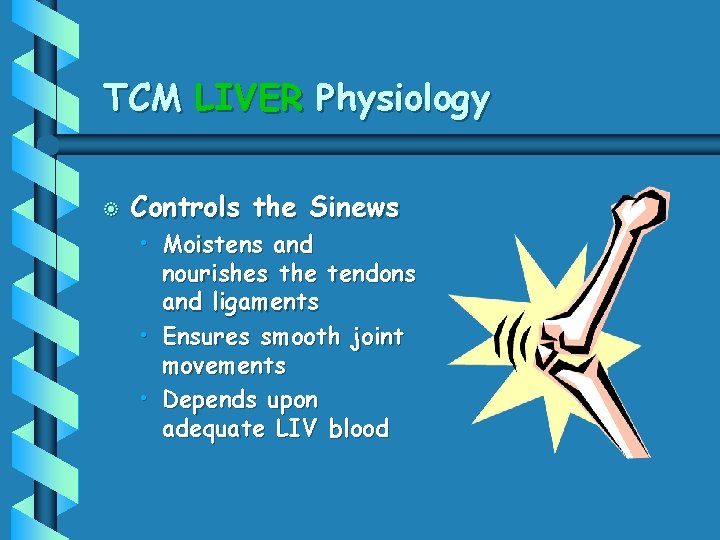 TCM LIVER Physiology

Controls the Sinews
• Moistens and nourishes the tendons and ligaments
• Ensures smooth joint movements
• Depends upon adequate LIV blood